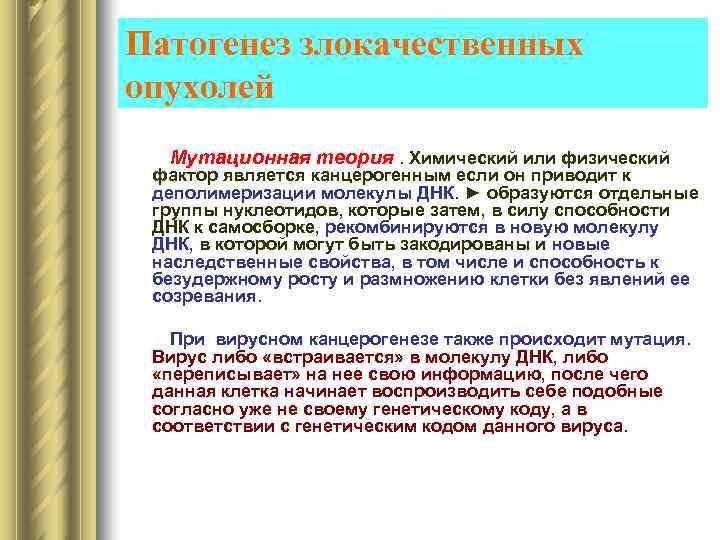 Патогенез злокачественных опухолей

Мутационная теория . Химический или физический фактор является канцерогенным если он приводит к деполимеризации молекулы ДНК. ► образуются отдельные группы нуклеотидов, которые затем, в силу способности ДНК к самосборке, рекомбинируются в новую молекулу ДНК, в которой могут быть закодированы и новые наследственные свойства, в том числе и способность к безудержному росту и размножению клетки без явлений ее созревания.

При вирусном канцерогенезе также происходит мутация. Вирус либо «встраивается» в молекулу ДНК, либо «переписывает» на нее свою информацию, после чего данная клетка начинает воспроизводить себе подобные согласно уже не своему генетическому коду, а в соответствии с генетическим кодом данного вируса.